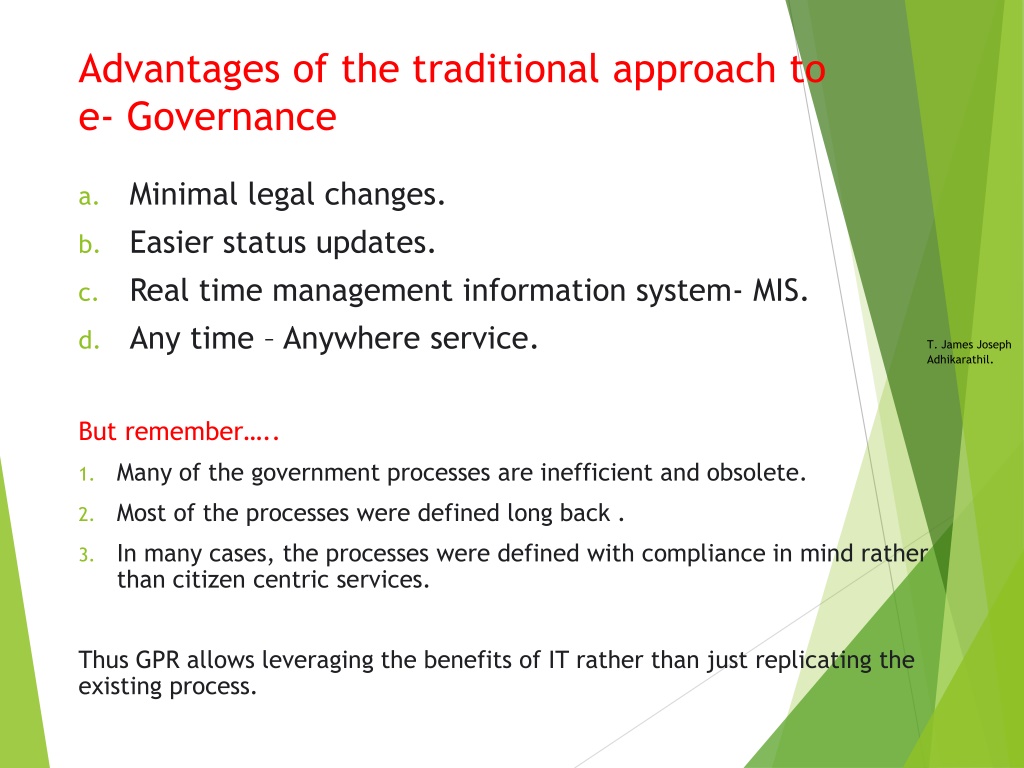 Advantages of the traditional approach to e- Governance

a. Minimal legal changes.
b. Easier status updates.
c. Real time management information system- MIS.
d. Any time – Anywhere service.

T. James Joseph Adhikarathil.

But remember…..

1. Many of the government processes are inefficient and obsolete.
2. Most of the processes were defined long back .
3. In many cases, the processes were defined with compliance in mind rather than citizen centric services.

Thus GPR allows leveraging the benefits of IT rather than just replicating the existing process.